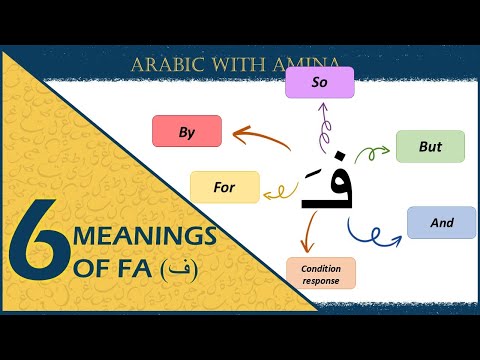 ARABIC WITH AMINA

So

By

But

For

فَ

And

Condition response

6 MEANINGS OF FA (ف)